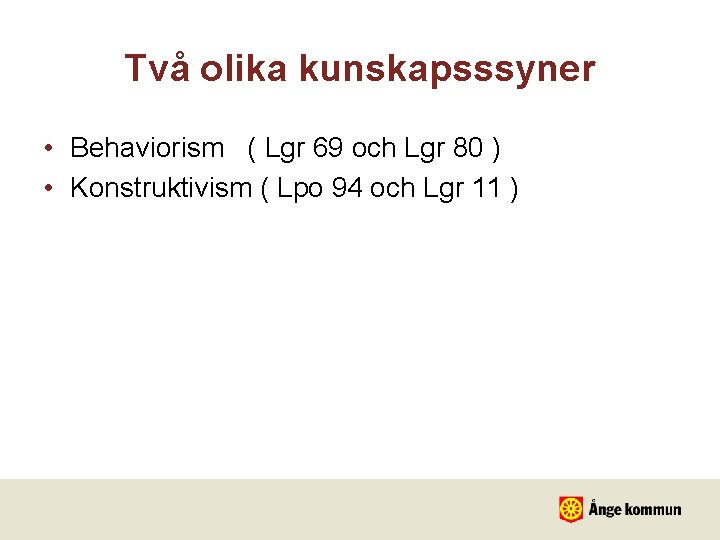 Två olika kunskapsssyner

• Behaviorism ( Lgr 69 och Lgr 80 )
• Konstruktivism ( Lpo 94 och Lgr 11 )

Ånge kommun